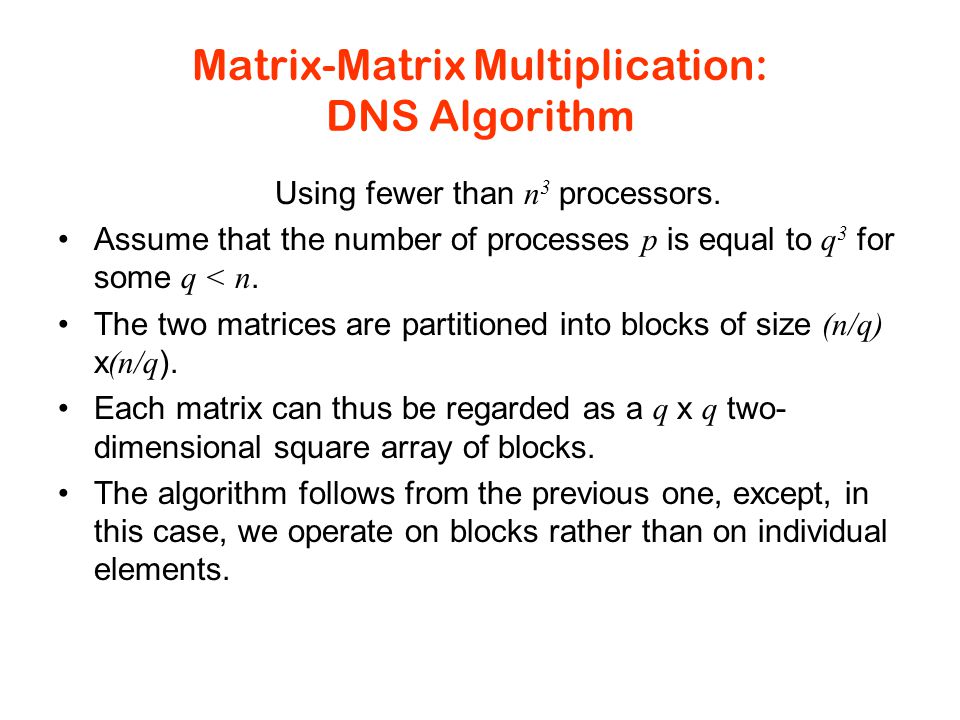 Matrix-Matrix Multiplication:
DNS Algorithm

Using fewer than $n^3$ processors.

• Assume that the number of processes $p$ is equal to $q^3$ for some $q < n$.

• The two matrices are partitioned into blocks of size $(n/q)$ x$(n/q)$.

• Each matrix can thus be regarded as a $q$ x $q$ two-dimensional square array of blocks.

• The algorithm follows from the previous one, except, in this case, we operate on blocks rather than on individual elements.